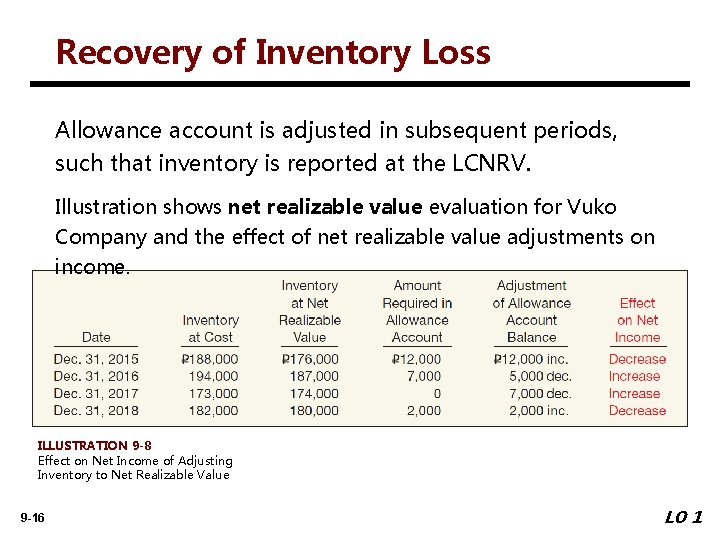 Recovery of Inventory Loss

Allowance account is adjusted in subsequent periods, such that inventory is reported at the LCNRV.

Illustration shows **net realizable value** evaluation for Vuko Company and the effect of net realizable value adjustments on income.

| Date | Inventory at Cost | Inventory at Net Realizable Value | Amount Required in Allowance Account | Adjustment of Allowance Account Balance | Effect on Net Income |
|---|---|---|---|---|---|
| Dec. 31, 2015 | ₽188,000 | ₽176,000 | ₽12,000 | ₽12,000 inc. | Decrease |
| Dec. 31, 2016 | 194,000 | 187,000 | 7,000 | 5,000 dec. | Increase |
| Dec. 31, 2017 | 173,000 | 174,000 | 0 | 7,000 dec. | Increase |
| Dec. 31, 2018 | 182,000 | 180,000 | 2,000 | 2,000 inc. | Decrease |

ILLUSTRATION 9-8
Effect on Net Income of Adjusting Inventory to Net Realizable Value

9-16

LO 1